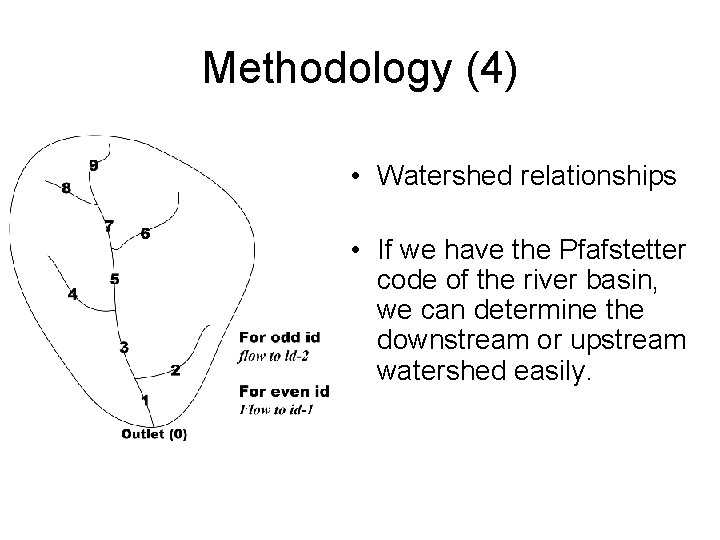 Methodology (4)

9
8
7
6
5
4
3
2
1
Outlet (0)

For odd id
flow to id-2

For even id
Flow to id-1

• Watershed relationships

• If we have the Pfafstetter code of the river basin, we can determine the downstream or upstream watershed easily.